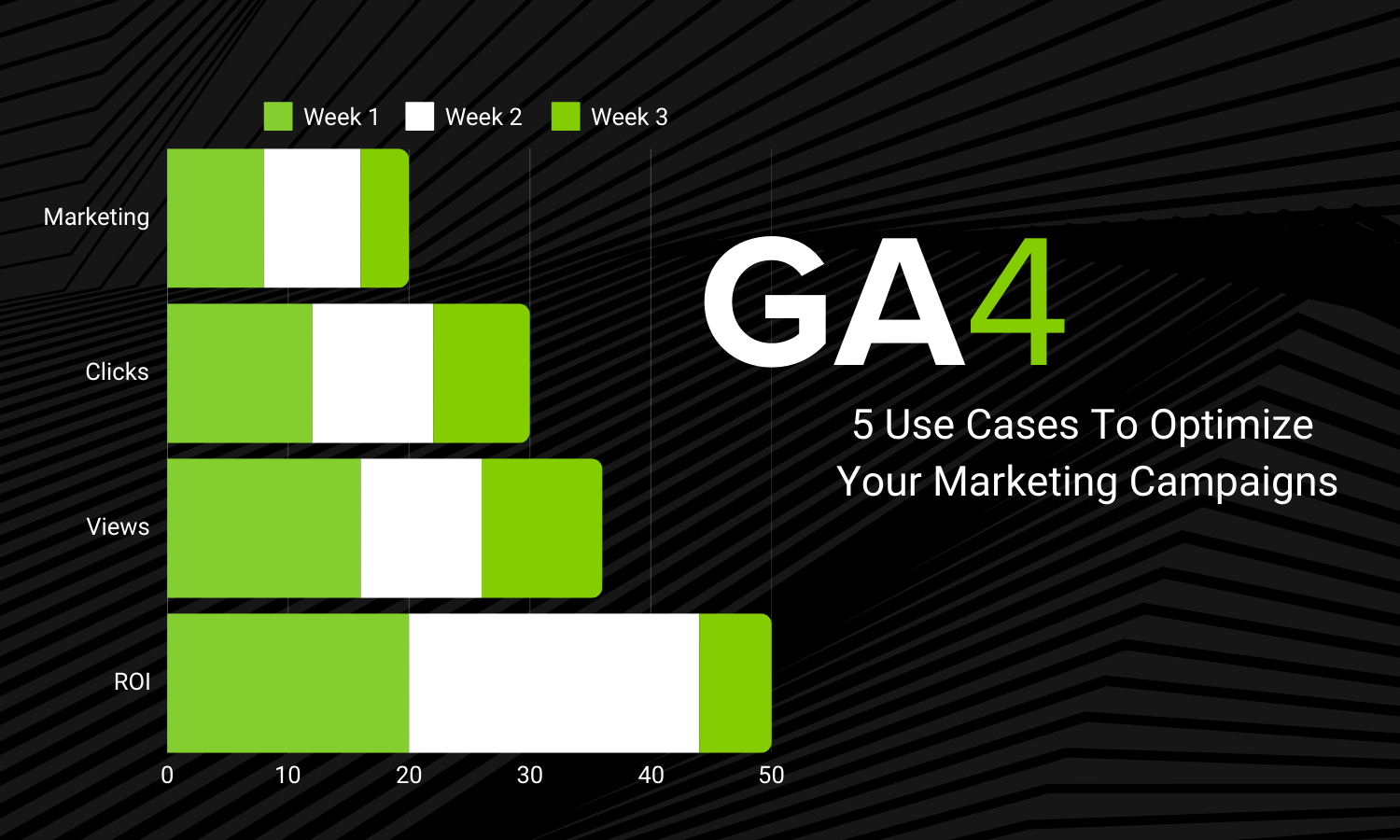 Week 1 Week 2 Week 3

Marketing
Clicks
Views
ROI

0 10 20 30 40 50

GA4

5 Use Cases To Optimize Your Marketing Campaigns